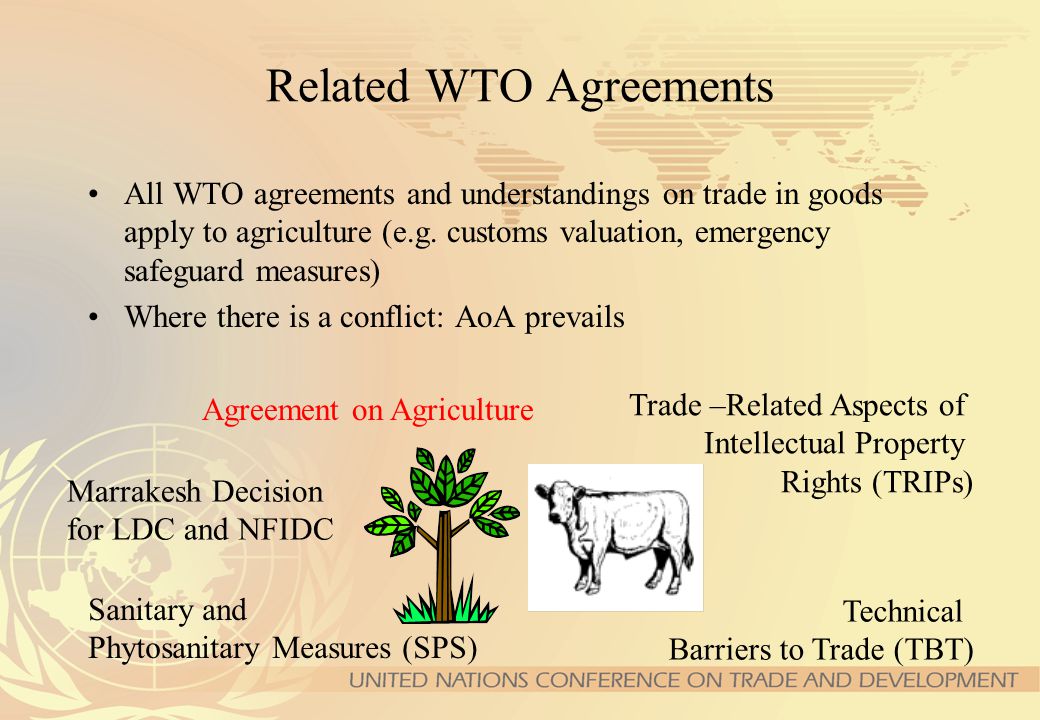 Related WTO Agreements

• All WTO agreements and understandings on trade in goods apply to agriculture (e.g. customs valuation, emergency safeguard measures)

• Where there is a conflict: AoA prevails

Agreement on Agriculture

Trade –Related Aspects of Intellectual Property Rights (TRIPs)

Marrakesh Decision for LDC and NFIDC

Sanitary and Phytosanitary Measures (SPS)

Technical Barriers to Trade (TBT)

UNITED NATIONS CONFERENCE ON TRADE AND DEVELOPMENT